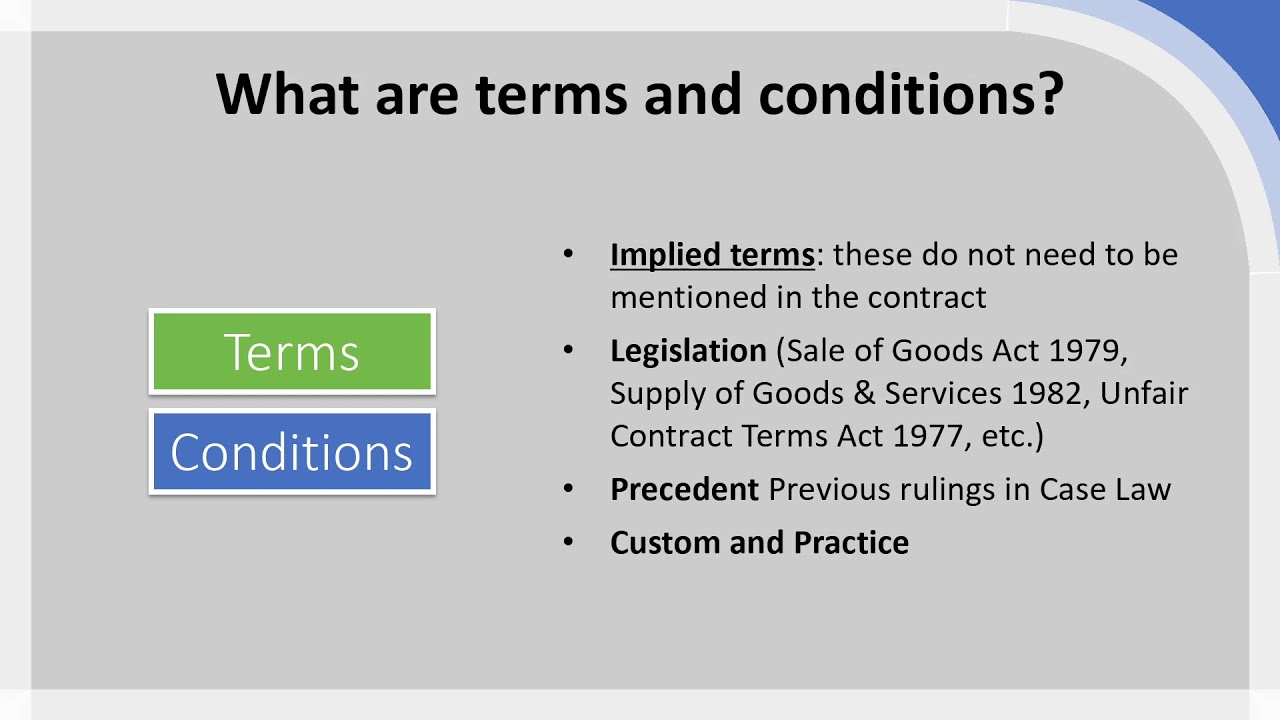 What are terms and conditions?

Terms

Conditions

• Implied terms: these do not need to be mentioned in the contract
• Legislation (Sale of Goods Act 1979, Supply of Goods & Services 1982, Unfair Contract Terms Act 1977, etc.)
• Precedent Previous rulings in Case Law
• Custom and Practice